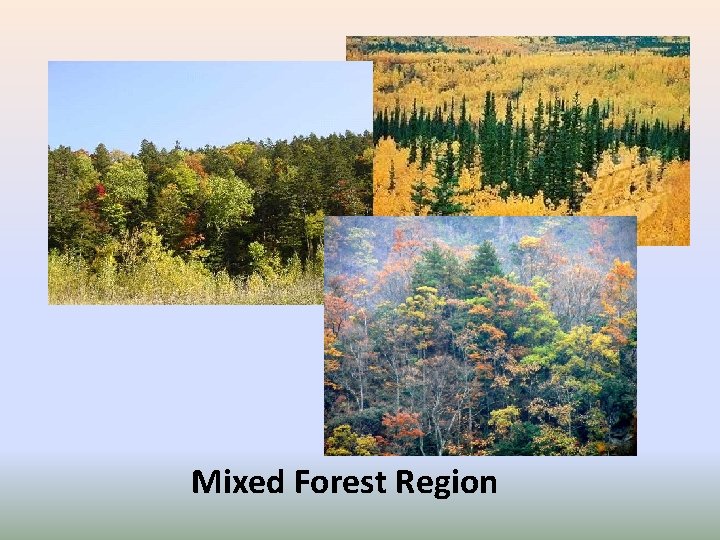 Mixed Forest Region